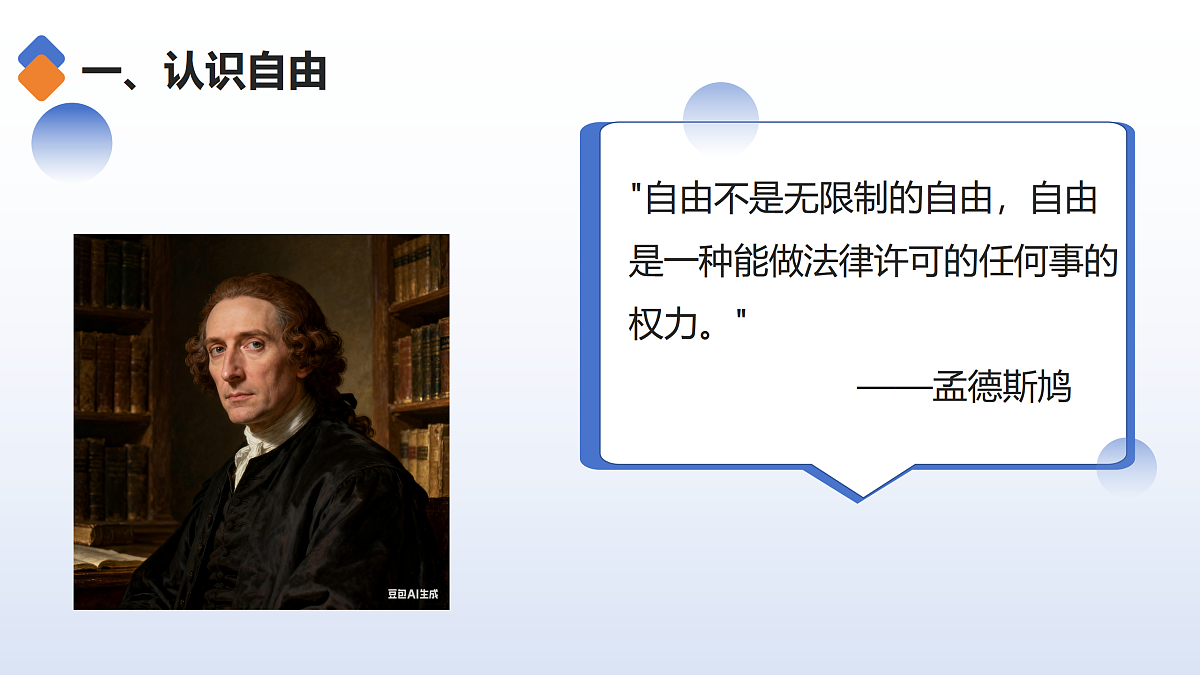 一、认识自由

豆包AI生成

"自由不是无限制的自由，自由是一种能做法律许可的任何事的权力。"

——孟德斯鸠